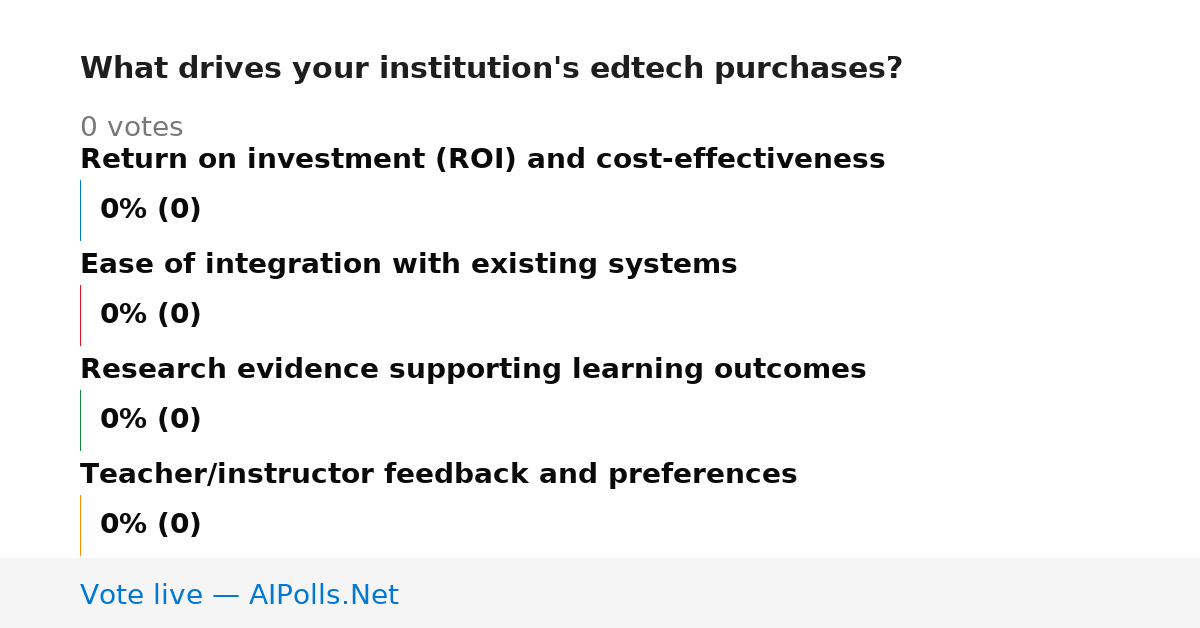 What drives your institution's edtech purchases?

0 votes

Return on investment (ROI) and cost-effectiveness

0% (0)

Ease of integration with existing systems

0% (0)

Research evidence supporting learning outcomes

0% (0)

Teacher/instructor feedback and preferences

0% (0)

Vote live — AIPolls.Net